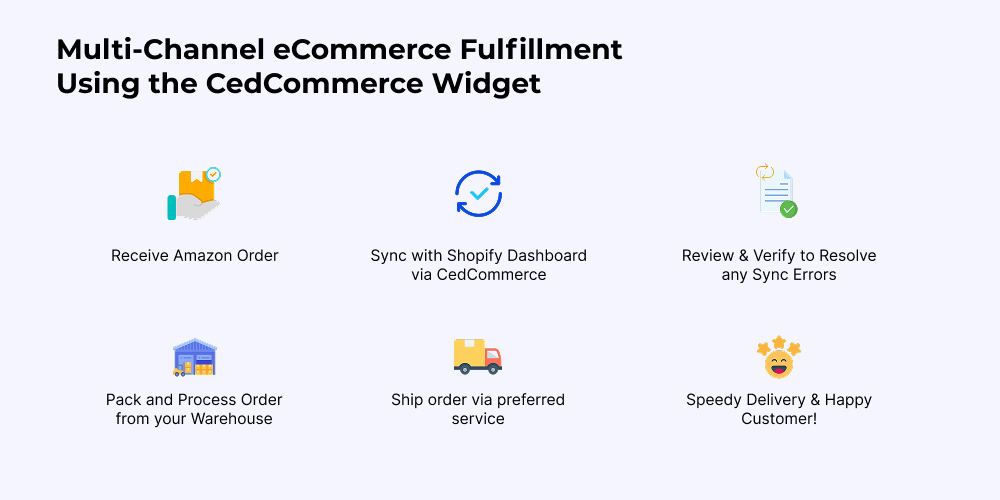 Multi-Channel eCommerce Fulfillment Using the CedCommerce Widget

Receive Amazon Order

Sync with Shopify Dashboard via CedCommerce

Review & Verify to Resolve any Sync Errors

Pack and Process Order from your Warehouse

Ship order via preferred service

Speedy Delivery & Happy Customer!